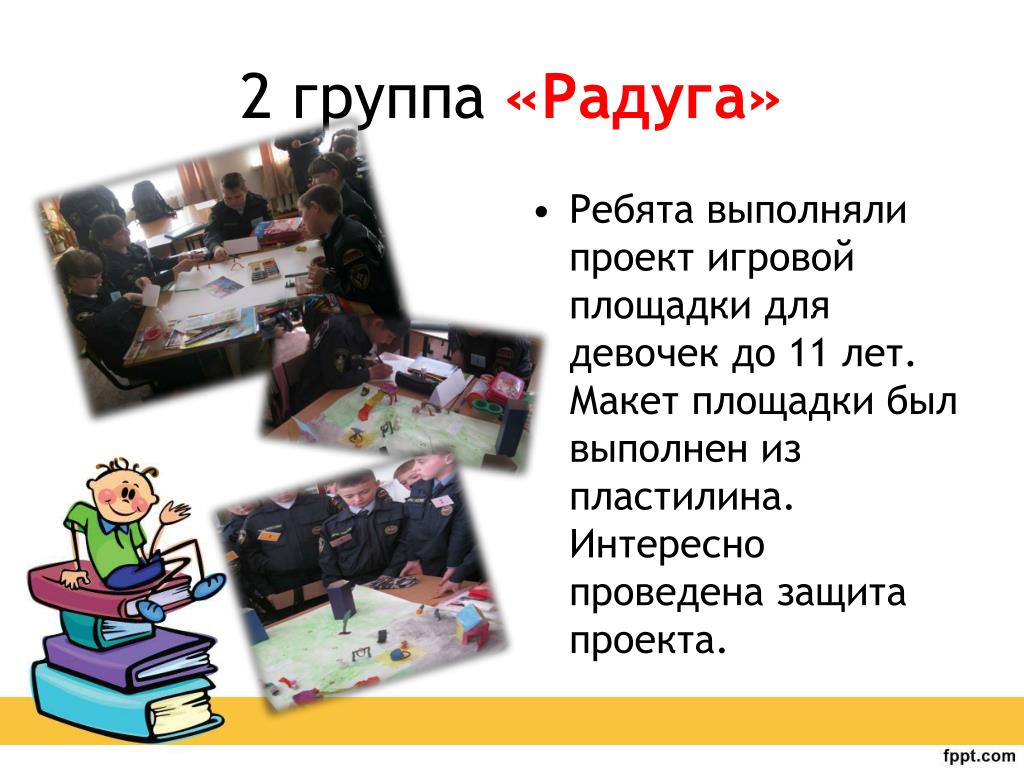 2 группа «Радуга»

• Ребята выполняли проект игровой площадки для девочек до 11 лет. Макет площадки был выполнен из пластилина. Интересно проведена защита проекта.

fppt.com